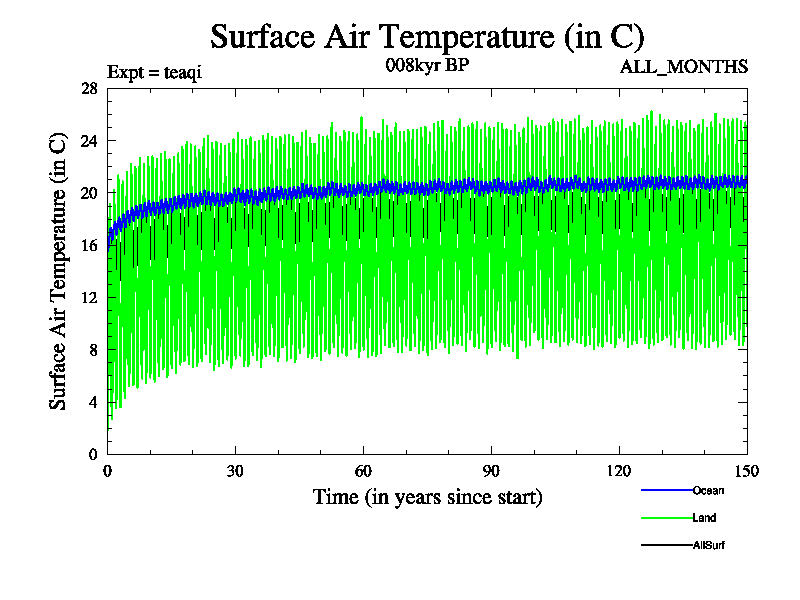 Surface Air Temperature (in C)

Expt = teaqi

008kyr BP

ALL_MONTHS

Surface Air Temperature (in C)

28
24
20
16
12
8
4
0

0 30 60 90 120 150

Time (in years since start)

Ocean
Land
AllSurf